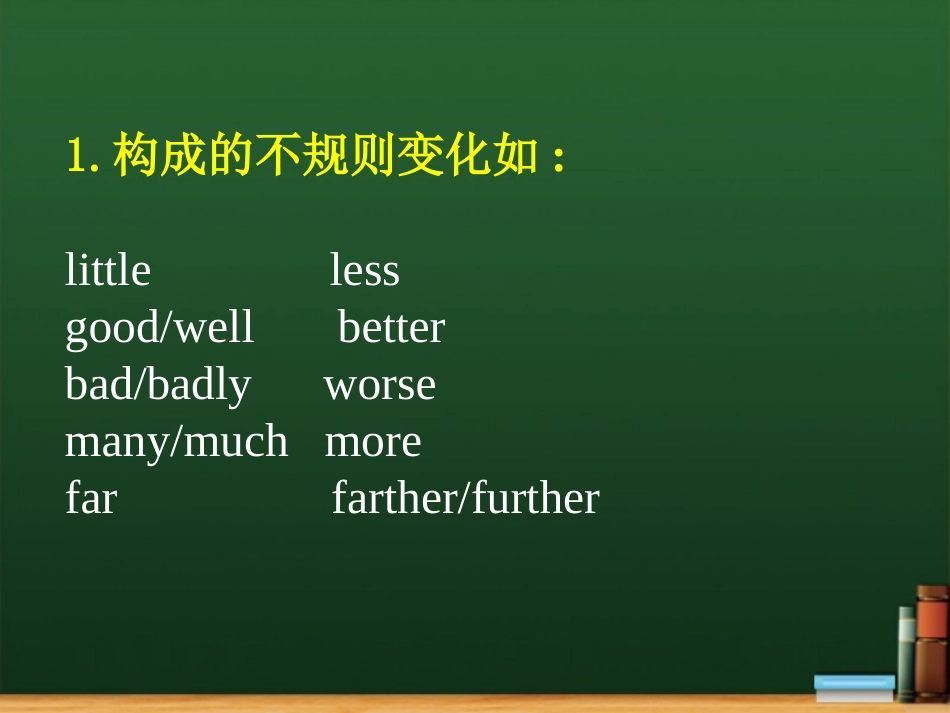 1. 构成的不规则变化如：

little less
good/well better
bad/badly worse
many/much more
far farther/further